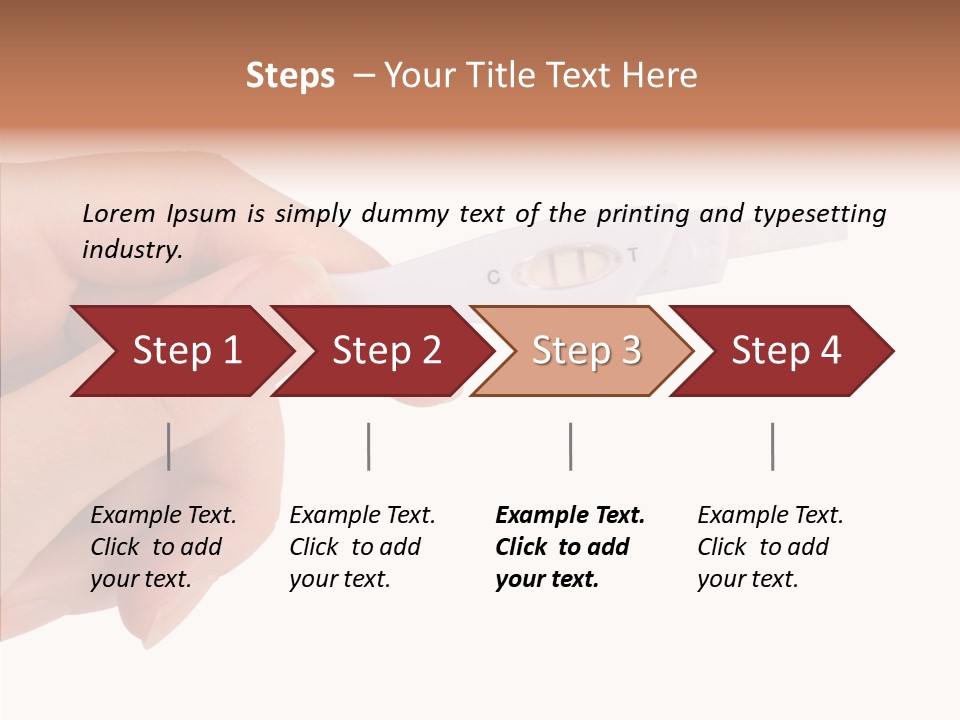 Steps – Your Title Text Here

Lorem Ipsum is simply dummy text of the printing and typesetting industry.

C T

Step 1

Step 2

Step 3

Step 4

Example Text. Click to add your text.

Example Text. Click to add your text.

Example Text. Click to add your text.

Example Text. Click to add your text.